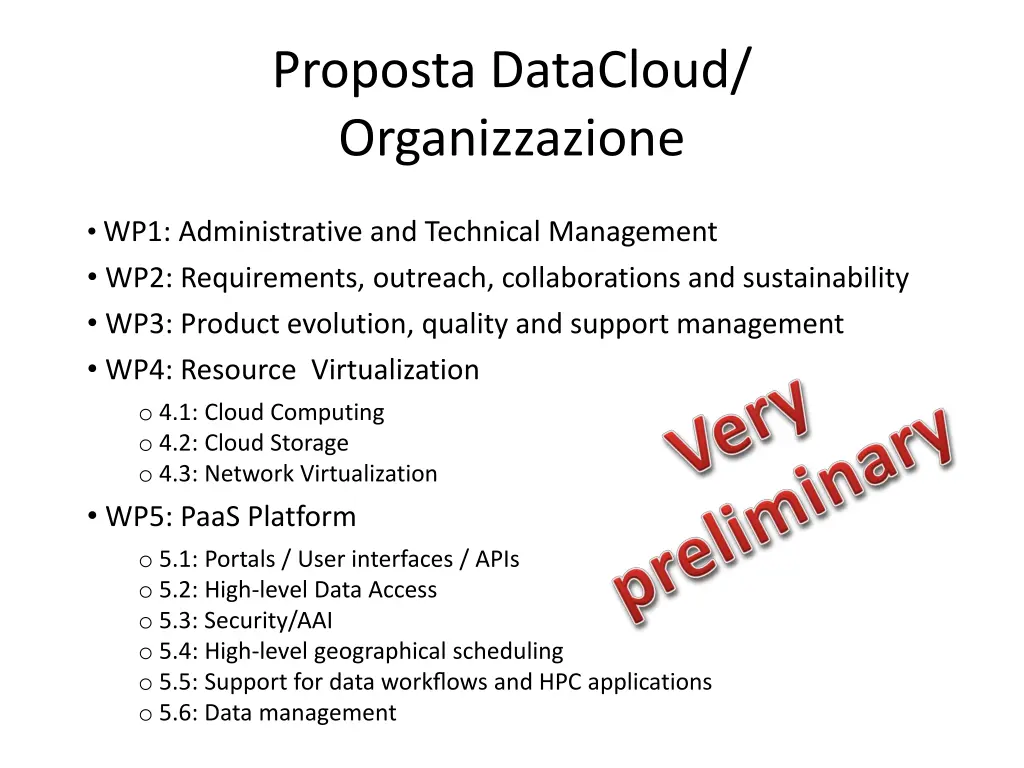 Proposta DataCloud/ Organizzazione

• WP1: Administrative and Technical Management
• WP2: Requirements, outreach, collaborations and sustainability
• WP3: Product evolution, quality and support management
• WP4: Resource Virtualization
 o 4.1: Cloud Computing
 o 4.2: Cloud Storage
 o 4.3: Network Virtualization
• WP5: PaaS Platform
 o 5.1: Portals / User interfaces / APIs
 o 5.2: High-level Data Access
 o 5.3: Security/AAI
 o 5.4: High-level geographical scheduling
 o 5.5: Support for data workflows and HPC applications
 o 5.6: Data management

Very preliminary